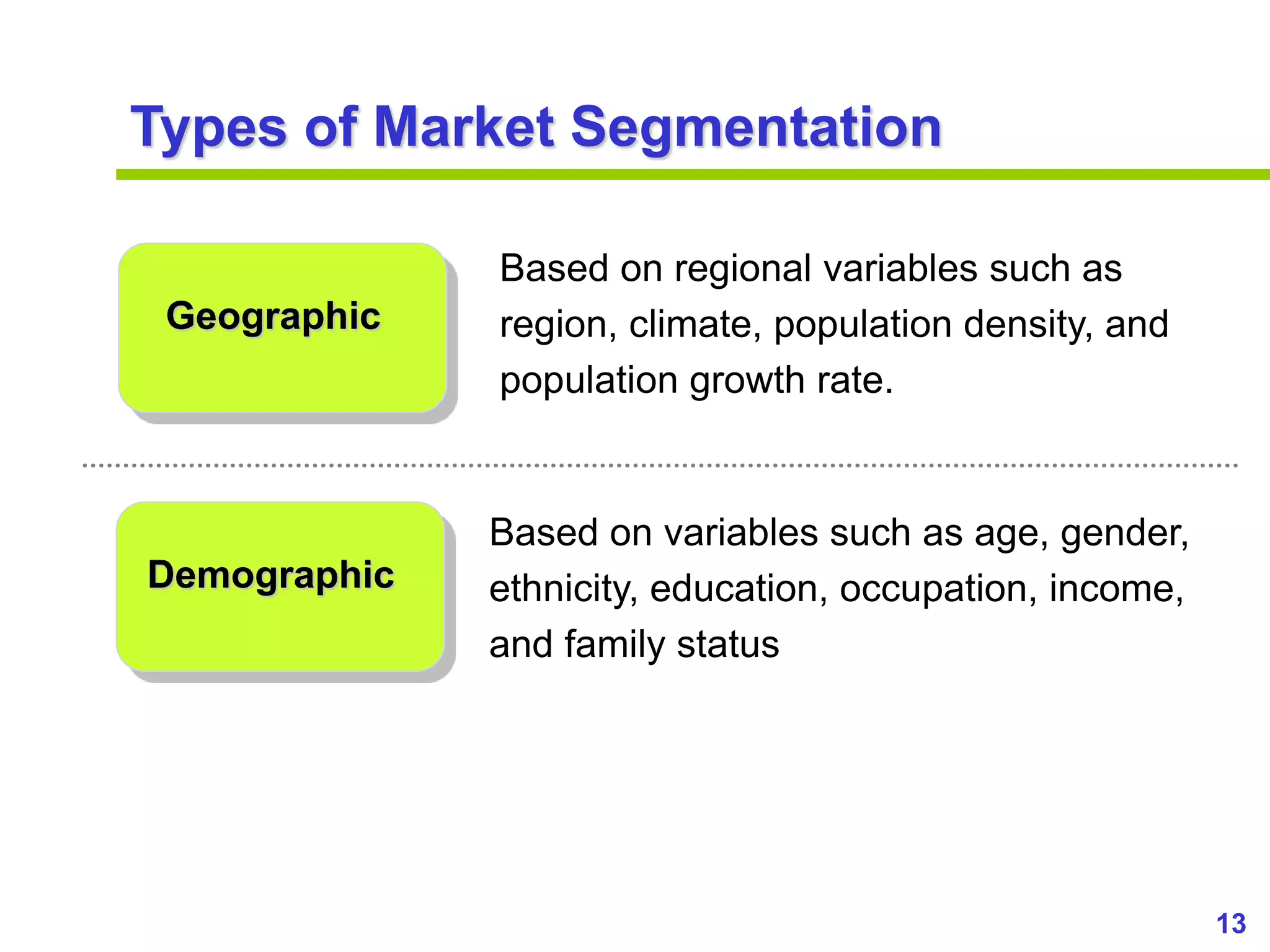 Types of Market Segmentation

Geographic

Based on regional variables such as region, climate, population density, and population growth rate.

Demographic

Based on variables such as age, gender, ethnicity, education, occupation, income, and family status

13